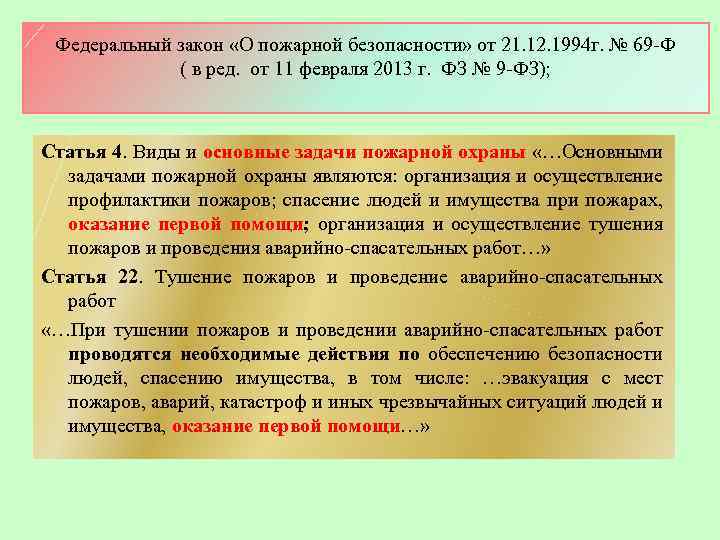 Федеральный закон «О пожарной безопасности» от 21.12.1994г. № 69-Ф ( в ред. от 11 февраля 2013 г. ФЗ № 9-ФЗ);

Статья 4. Виды и основные задачи пожарной охраны «…Основными задачами пожарной охраны являются: организация и осуществление профилактики пожаров; спасение людей и имущества при пожарах, оказание первой помощи; организация и осуществление тушения пожаров и проведения аварийно-спасательных работ…»

Статья 22. Тушение пожаров и проведение аварийно-спасательных работ

«…При тушении пожаров и проведении аварийно-спасательных работ проводятся необходимые действия по обеспечению безопасности людей, спасению имущества, в том числе: …эвакуация с мест пожаров, аварий, катастроф и иных чрезвычайных ситуаций людей и имущества, оказание первой помощи…»